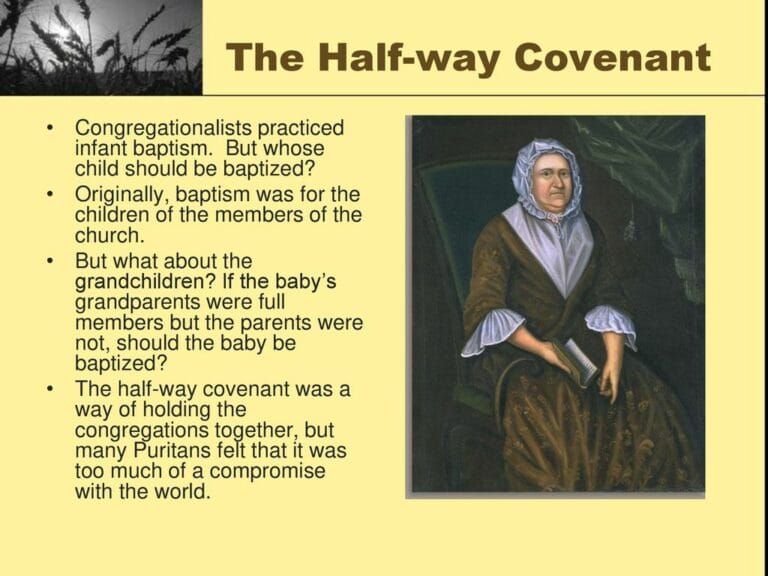 The Half-way Covenant

• Congregationalists practiced infant baptism. But whose child should be baptized?
• Originally, baptism was for the children of the members of the church.
• But what about the grandchildren? If the baby's grandparents were full members but the parents were not, should the baby be baptized?
• The half-way covenant was a way of holding the congregations together, but many Puritans felt that it was too much of a compromise with the world.